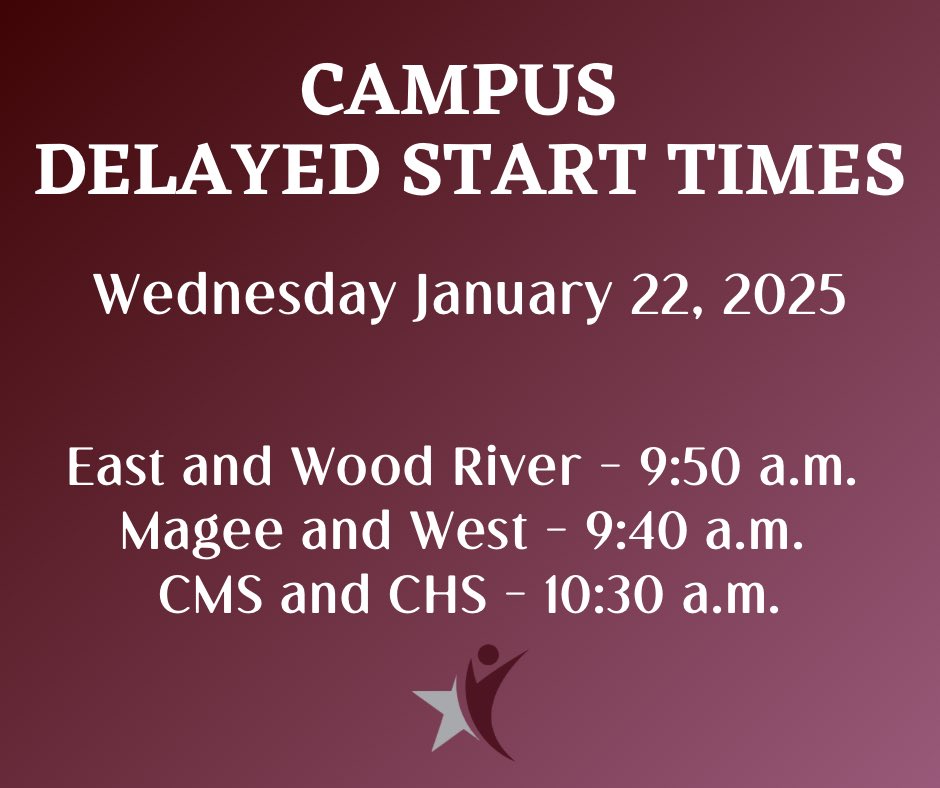 CAMPUS
DELAYED START TIMES

Wednesday January 22, 2025

East and Wood River - 9:50 a.m.
Magee and West - 9:40 a.m.
CMS and CHS - 10:30 a.m.